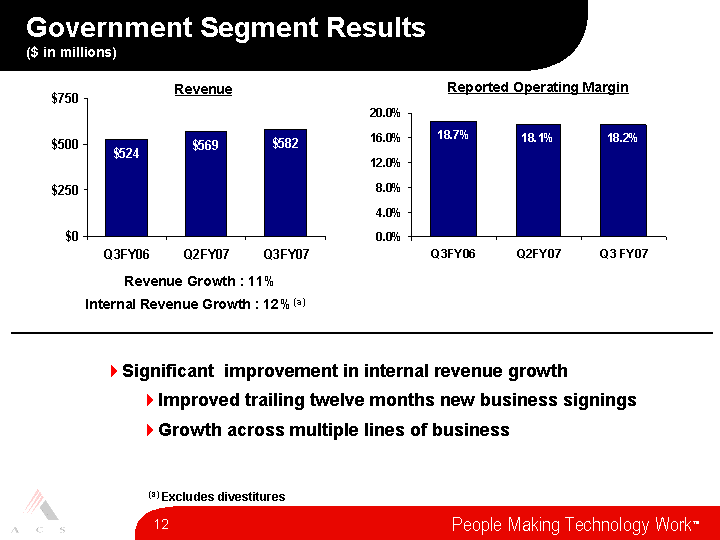 Government Segment Results
($ in millions)

Revenue

$750
$500
$250
$0

$524
$569
$582

Q3FY06
Q2FY07
Q3FY07

Revenue Growth : 11%
Internal Revenue Growth : 12% (a)

Reported Operating Margin

20.0%
16.0%
12.0%
8.0%
4.0%
0.0%

18.7%
18.1%
18.2%

Q3FY06
Q2FY07
Q3 FY07

Significant improvement in internal revenue growth
Improved trailing twelve months new business signings
Growth across multiple lines of business

(a) Excludes divestitures

A C S

12

People Making Technology Work™